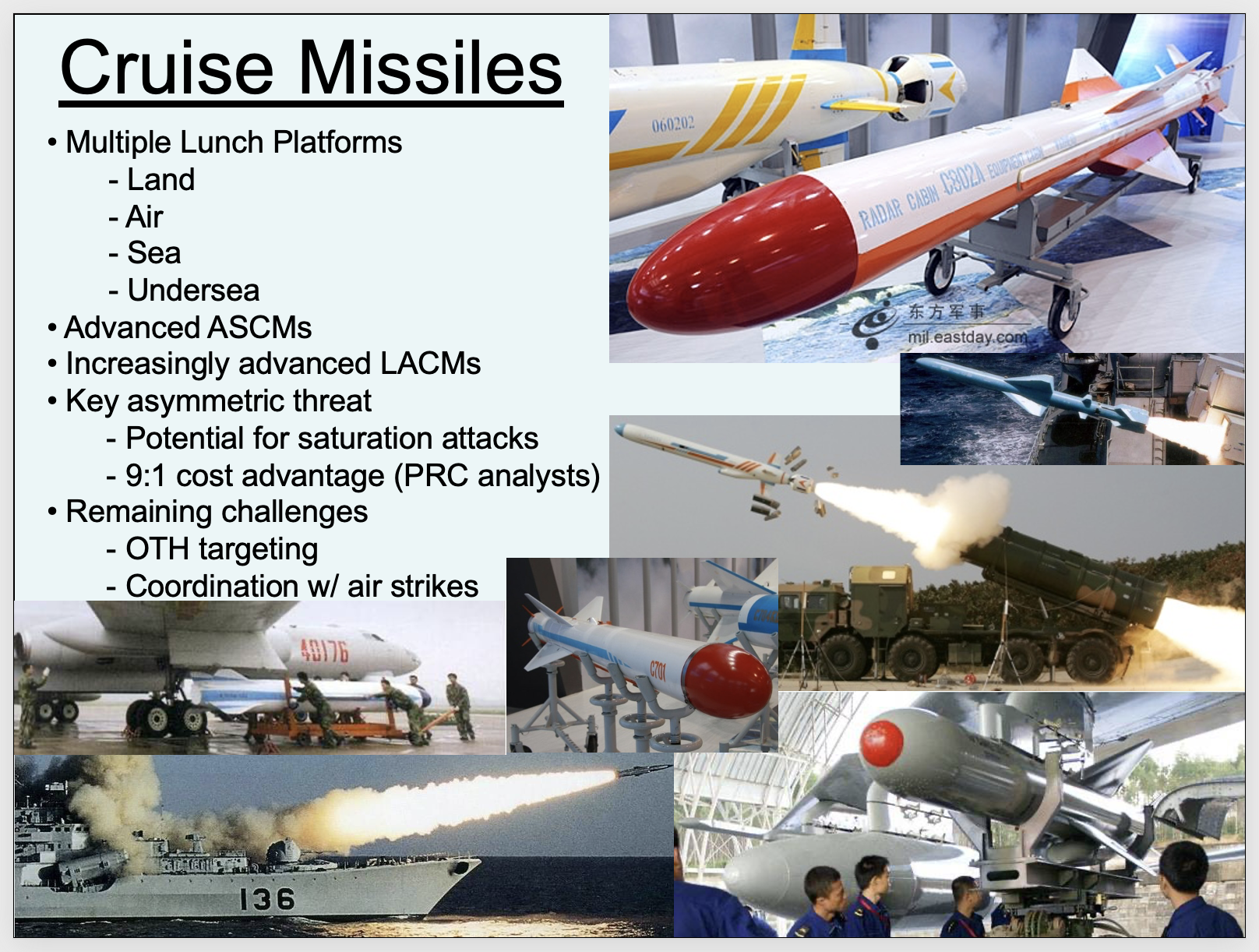 Cruise Missiles

• Multiple Lunch Platforms
- Land
- Air
- Sea
- Undersea
• Advanced ASCMs
• Increasingly advanced LACMs
• Key asymmetric threat
- Potential for saturation attacks
- 9:1 cost advantage (PRC analysts)
• Remaining challenges
- OTH targeting
- Coordination w/ air strikes

060202
RADAR CABIN C802A EQUIPMENT CABIN
东方军事
mil.eastday.com
40176
C701
136